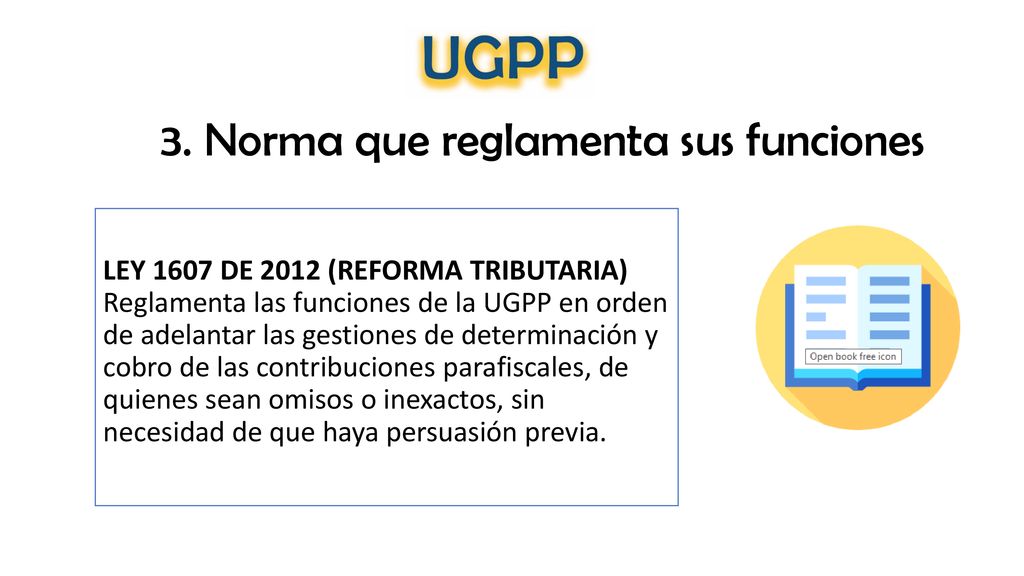 UGPP

3. Norma que reglamenta sus funciones

LEY 1607 DE 2012 (REFORMA TRIBUTARIA)
Reglamenta las funciones de la UGPP en orden de adelantar las gestiones de determinación y cobro de las contribuciones parafiscales, de quienes sean omisos o inexactos, sin necesidad de que haya persuasión previa.

Open book free icon